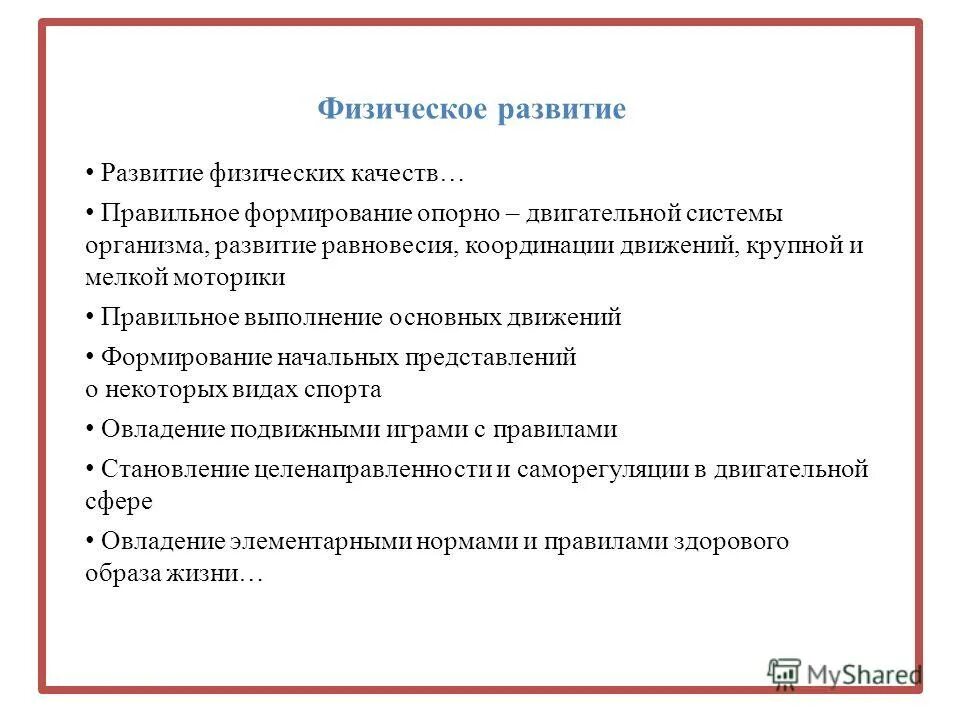 Физическое развитие

• Развитие физических качеств…

• Правильное формирование опорно – двигательной системы организма, развитие равновесия, координации движений, крупной и мелкой моторики

• Правильное выполнение основных движений

• Формирование начальных представлений о некоторых видах спорта

• Овладение подвижными играми с правилами

• Становление целенаправленности и саморегуляции в двигательной сфере

• Овладение элементарными нормами и правилами здорового образа жизни…

MyShared